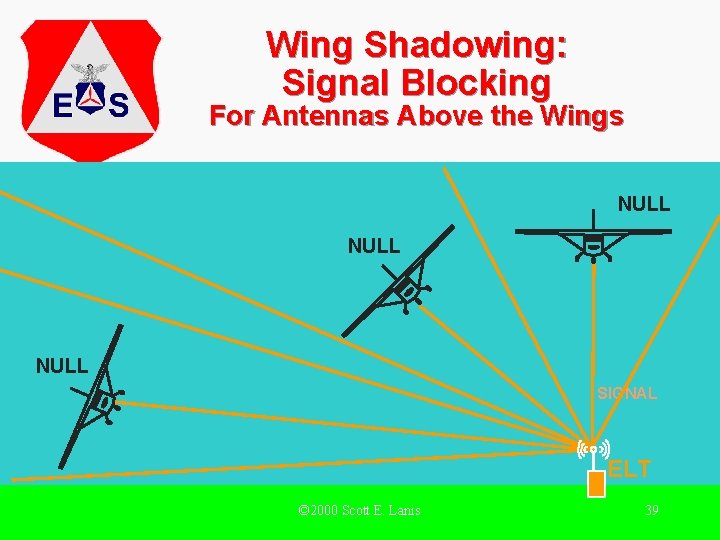 ES

Wing Shadowing:
Signal Blocking
For Antennas Above the Wings

NULL

NULL

NULL

SIGNAL

ELT

©2000 Scott E. Lanis

39